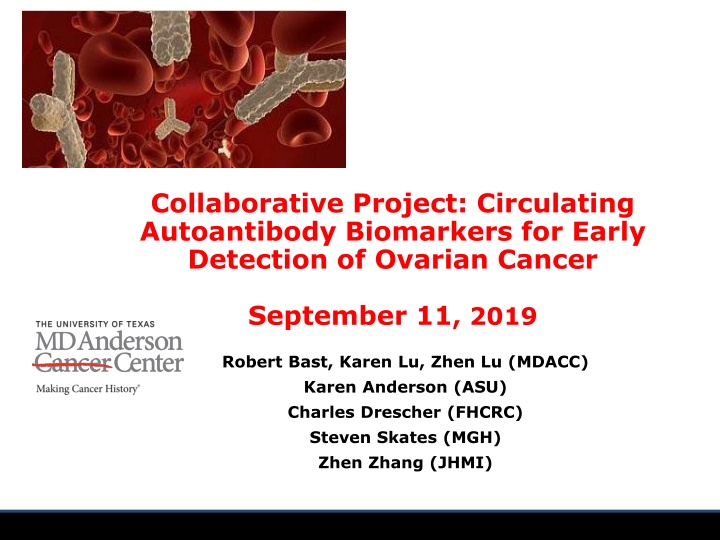 Collaborative Project: Circulating Autoantibody Biomarkers for Early Detection of Ovarian Cancer

September 11, 2019

THE UNIVERSITY OF TEXAS
MD Anderson
Cancer Center
Making Cancer History®

Robert Bast, Karen Lu, Zhen Lu (MDACC)
Karen Anderson (ASU)
Charles Drescher (FHCRC)
Steven Skates (MGH)
Zhen Zhang (JHMI)